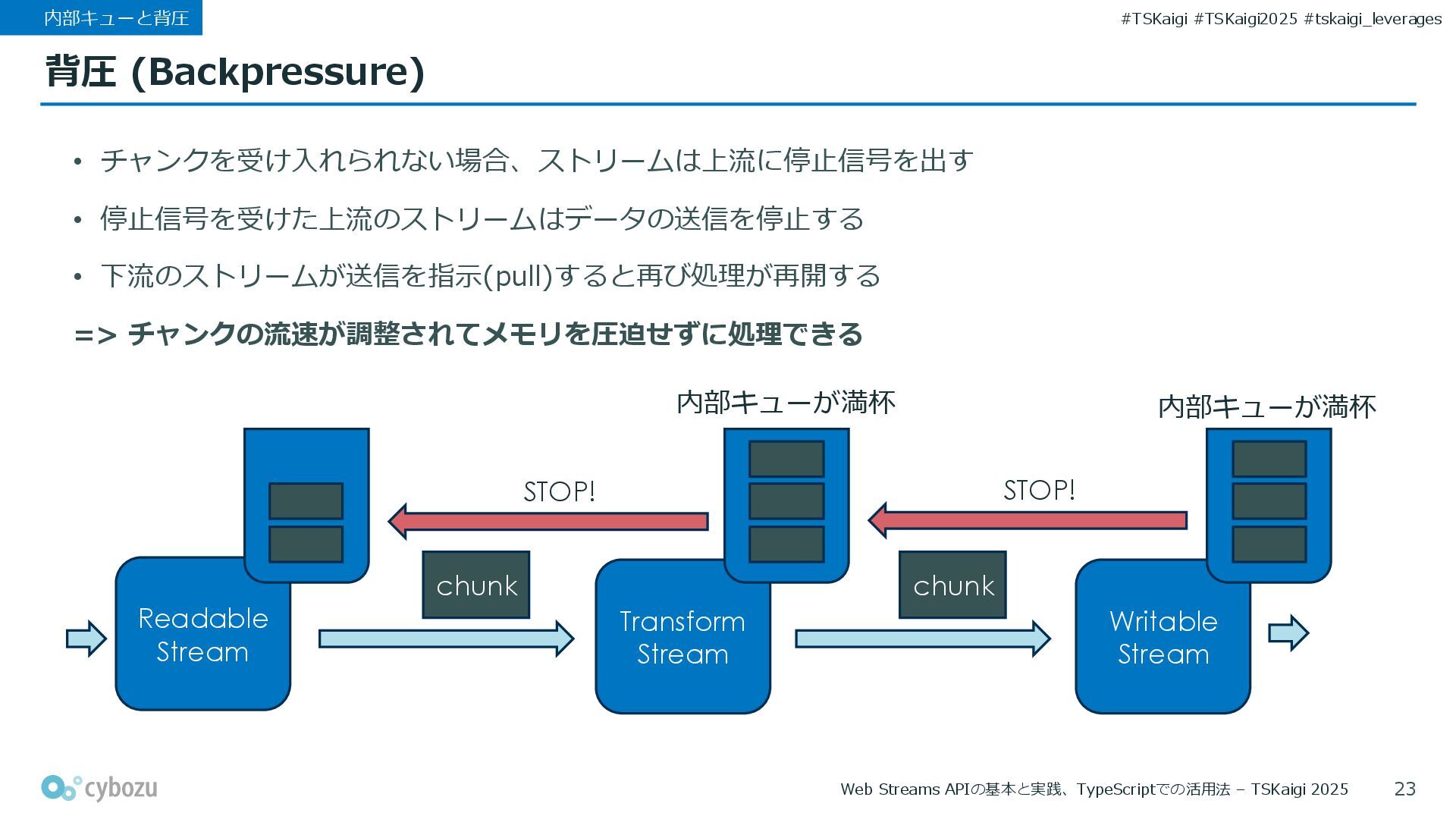 内部キューと背圧

#TSKaigi #TSKaigi2025 #tskaigi_leverages

背圧 (Backpressure)

• チャンクを受け入れられない場合、ストリームは上流に停止信号を出す

• 停止信号を受けた上流のストリームはデータの送信を停止する

• 下流のストリームが送信を指示(pull)すると再び処理が再開する

=> チャンクの流速が調整されてメモリを圧迫せずに処理できる

内部キューが満杯

内部キューが満杯

STOP!

STOP!

chunk

chunk

Readable Stream

Transform Stream

Writable Stream

cybozu

Web Streams APIの基本と実践、TypeScriptでの活用法 – TSKaigi 2025

23